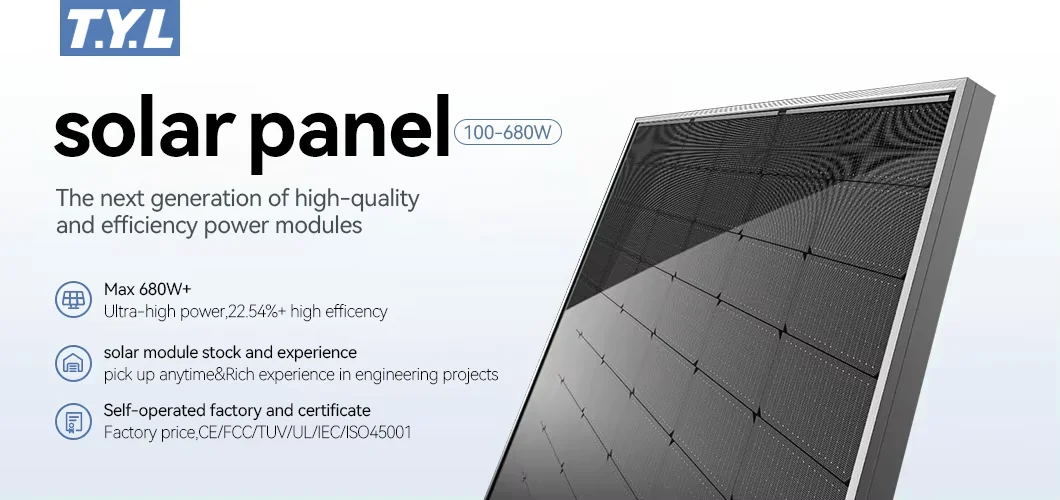 T.Y.L

solar panel 100-680W

The next generation of high-quality and efficiency power modules

Max 680W+
Ultra-high power,22.54%+ high efficency

solar module stock and experience
pick up anytime&Rich experience in engineering projects

Self-operated factory and certificate
Factory price,CE/FCC/TUV/UL/IEC/ISO45001